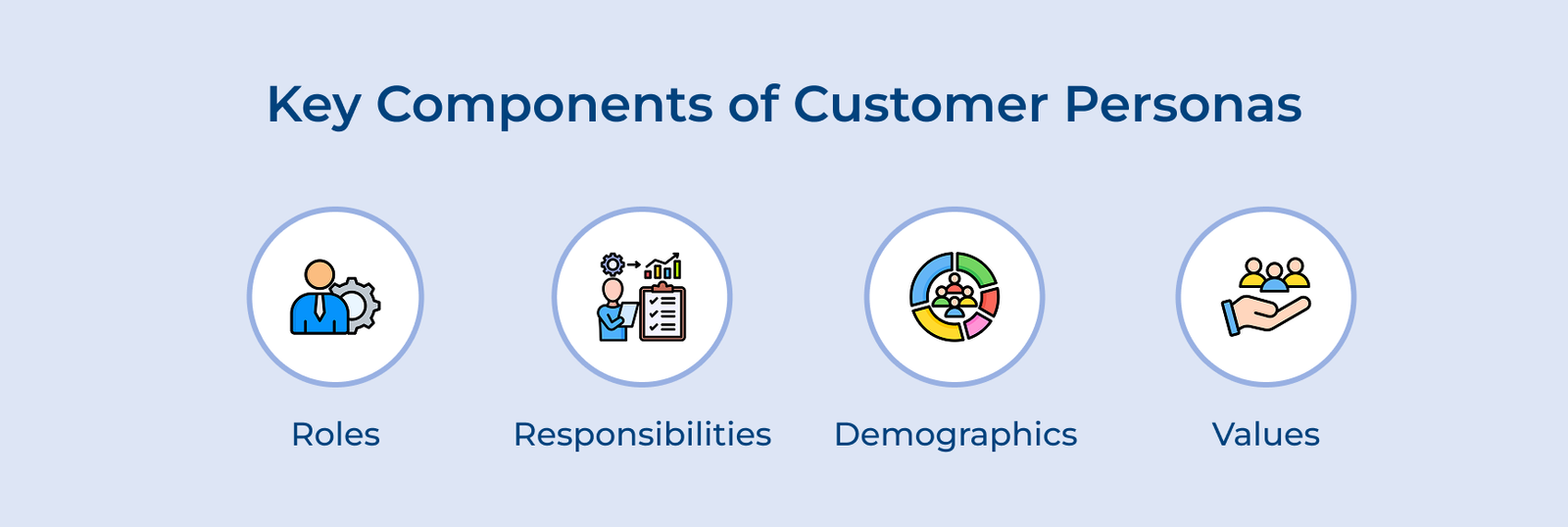 Key Components of Customer Personas

Roles

Responsibilities

Demographics

Values